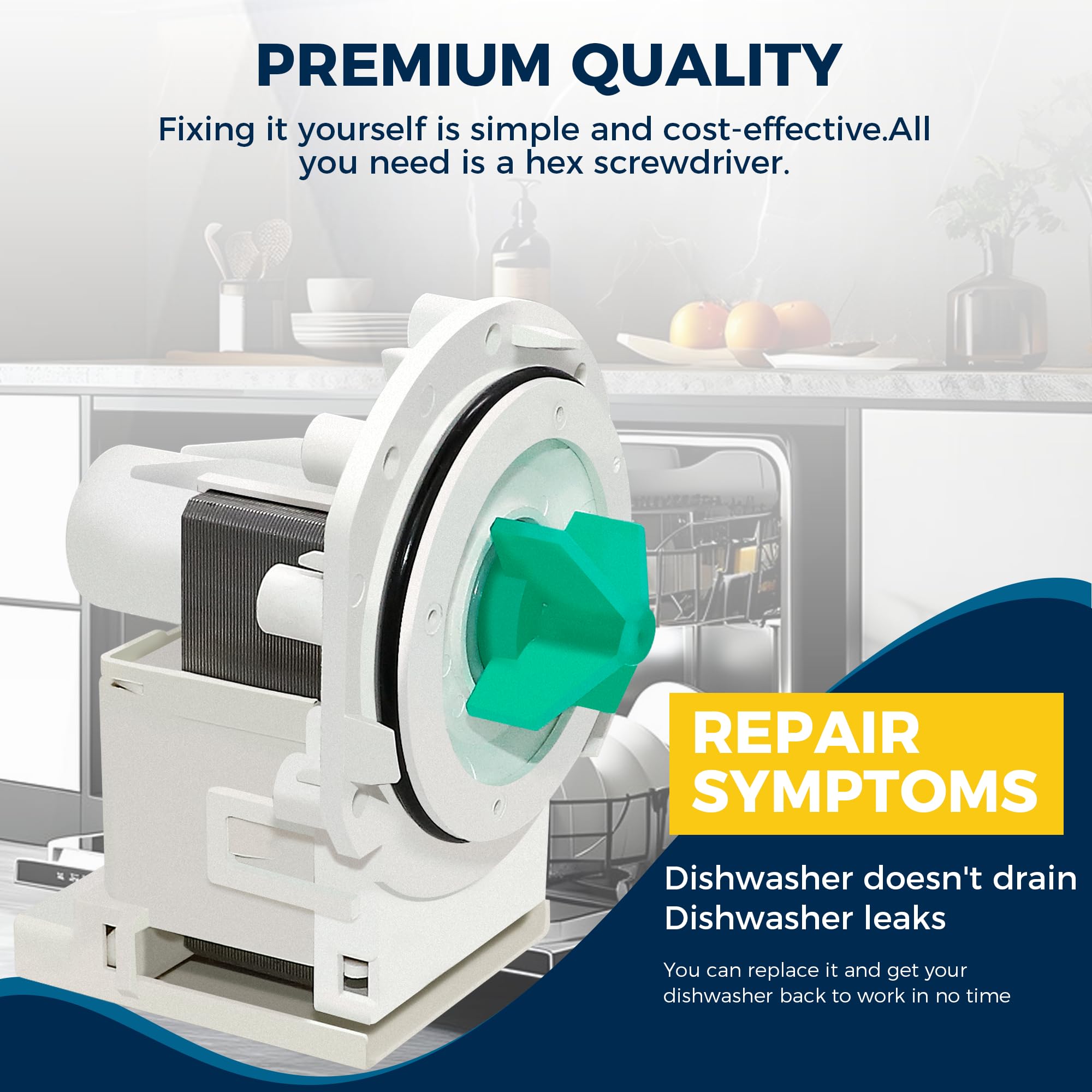 PREMIUM QUALITY

Fixing it yourself is simple and cost-effective.All you need is a hex screwdriver.

REPAIR SYMPTOMS

Dishwasher doesn't drain
Dishwasher leaks

You can replace it and get your dishwasher back to work in no time